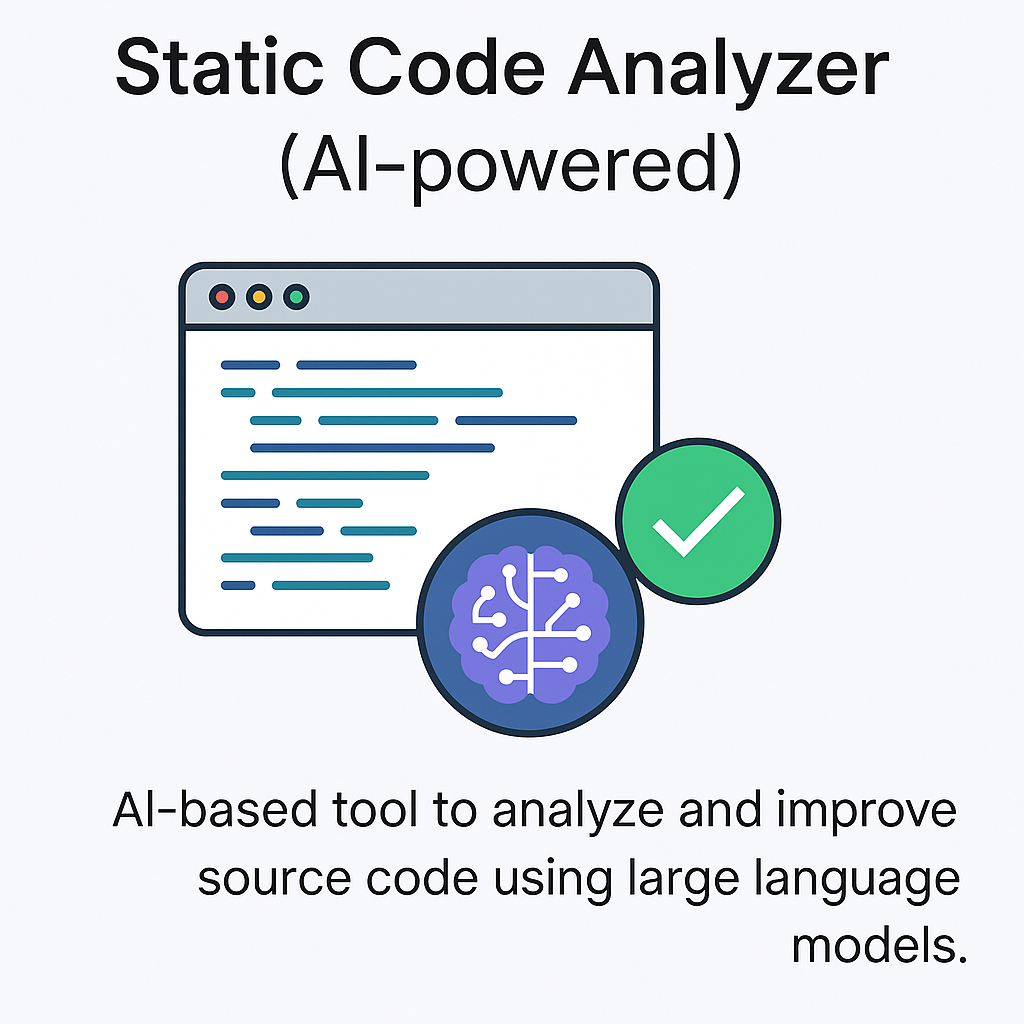 Static Code Analyzer
(AI-powered)

AI-based tool to analyze and improve source code using large language models.